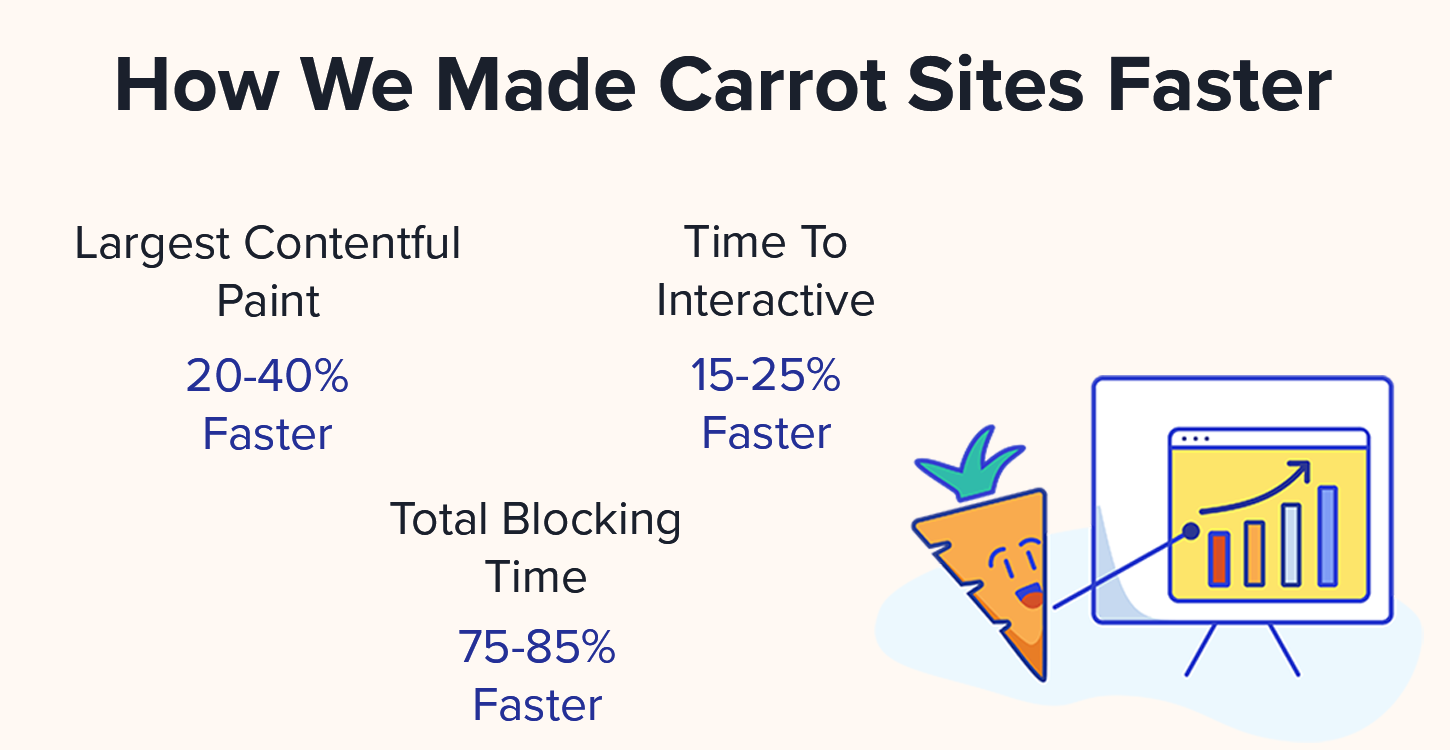 How We Made Carrot Sites Faster

Largest Contentful Paint

20-40% Faster

Time To Interactive

15-25% Faster

Total Blocking Time

75-85% Faster